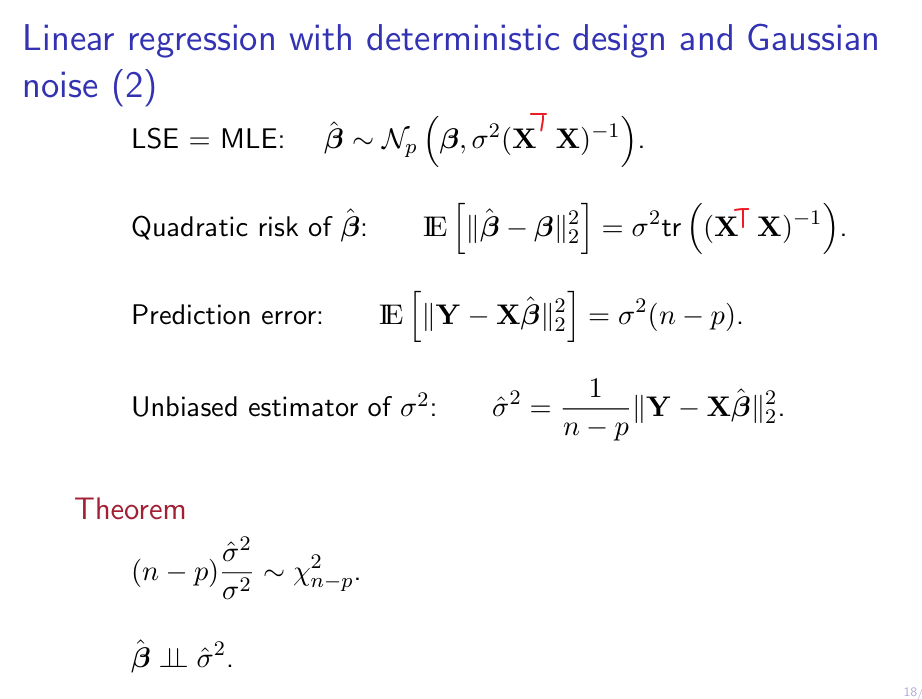 Linear regression with deterministic design and Gaussian noise (2)

LSE = MLE: $\hat{\boldsymbol{\beta}} \sim \mathcal{N}_p\left(\boldsymbol{\beta}, \sigma^2(\mathbf{X}^\top \mathbf{X})^{-1}\right)$.

Quadratic risk of $\hat{\boldsymbol{\beta}}$: $\mathbb{E}\left[\|\hat{\boldsymbol{\beta}} - \boldsymbol{\beta}\|_2^2\right] = \sigma^2 \mathrm{tr}\left((\mathbf{X}^\top \mathbf{X})^{-1}\right)$.

Prediction error: $\mathbb{E}\left[\|\mathbf{Y} - \mathbf{X}\hat{\boldsymbol{\beta}}\|_2^2\right] = \sigma^2(n-p)$.

Unbiased estimator of $\sigma^2$: $\hat{\sigma}^2 = \frac{1}{n-p}\|\mathbf{Y} - \mathbf{X}\hat{\boldsymbol{\beta}}\|_2^2$.

Theorem

$(n-p)\frac{\hat{\sigma}^2}{\sigma^2} \sim \chi^2_{n-p}$.

$\hat{\boldsymbol{\beta}} \perp\!\!\!\perp \hat{\sigma}^2$.

18/